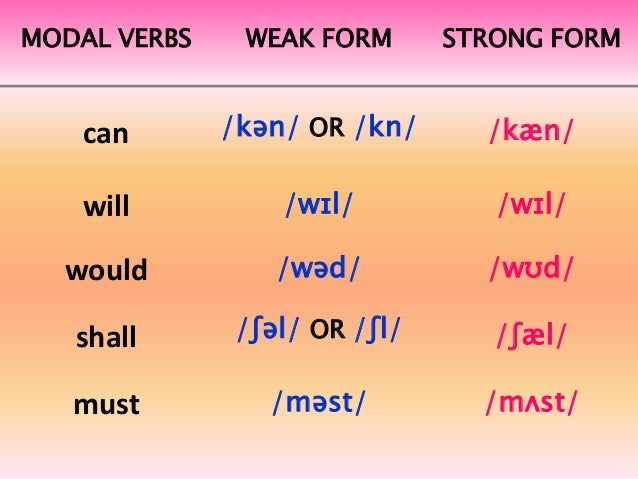 | MODAL VERBS | WEAK FORM | STRONG FORM |
|---|---|---|
| can | /kən/ OR /kn/ | /kæn/ |
| will | /wɪl/ | /wɪl/ |
| would | /wəd/ | /wʊd/ |
| shall | /ʃəl/ OR /ʃl/ | /ʃæl/ |
| must | /məst/ | /mʌst/ |